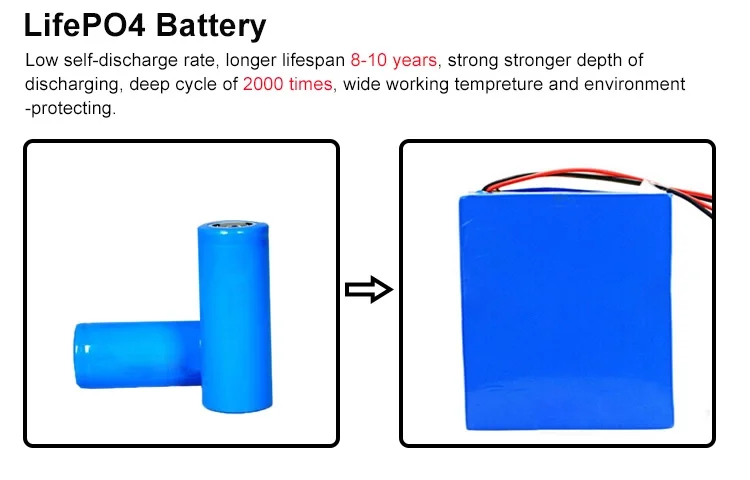 LifePO4 Battery

Low self-discharge rate, longer lifespan 8-10 years, strong stronger depth of discharging, deep cycle of 2000 times, wide working tempreture and environment -protecting.